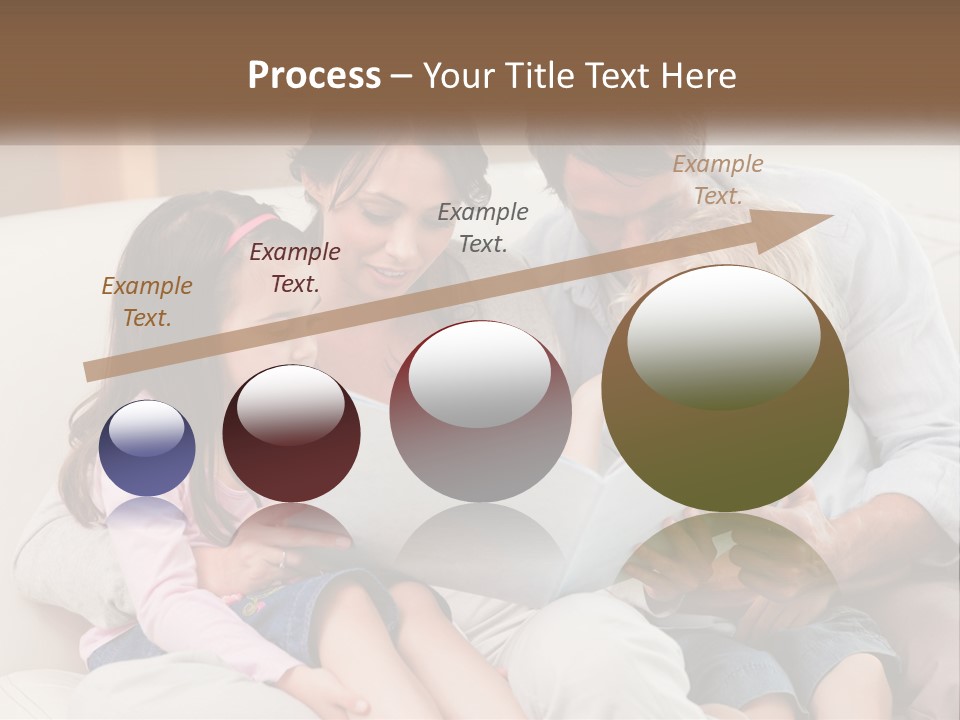 Process – Your Title Text Here

Example Text.

Example Text.

Example Text.

Example Text.